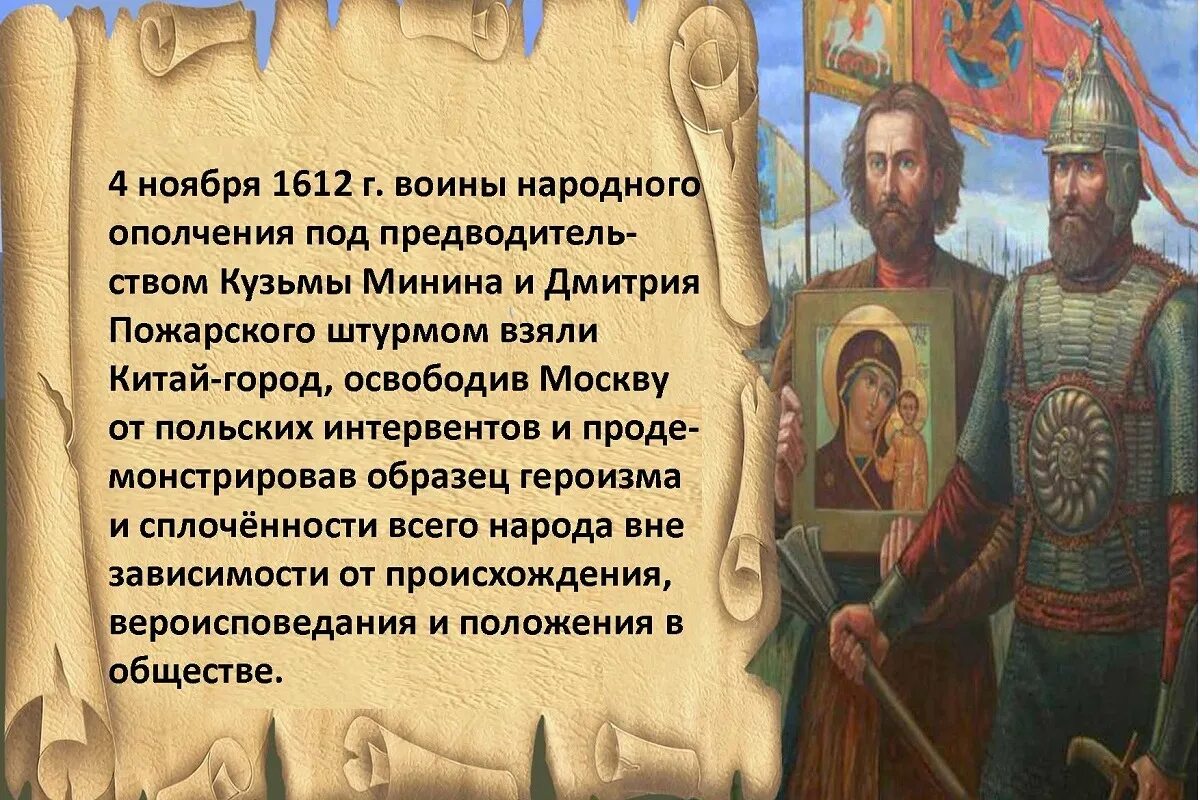 4 ноября 1612 г. воины народного ополчения под предводительством Кузьмы Минина и Дмитрия Пожарского штурмом взяли Китай-город, освободив Москву от польских интервентов и продемонстрировав образец героизма и сплочённости всего народа вне зависимости от происхождения, вероисповедания и положения в обществе.